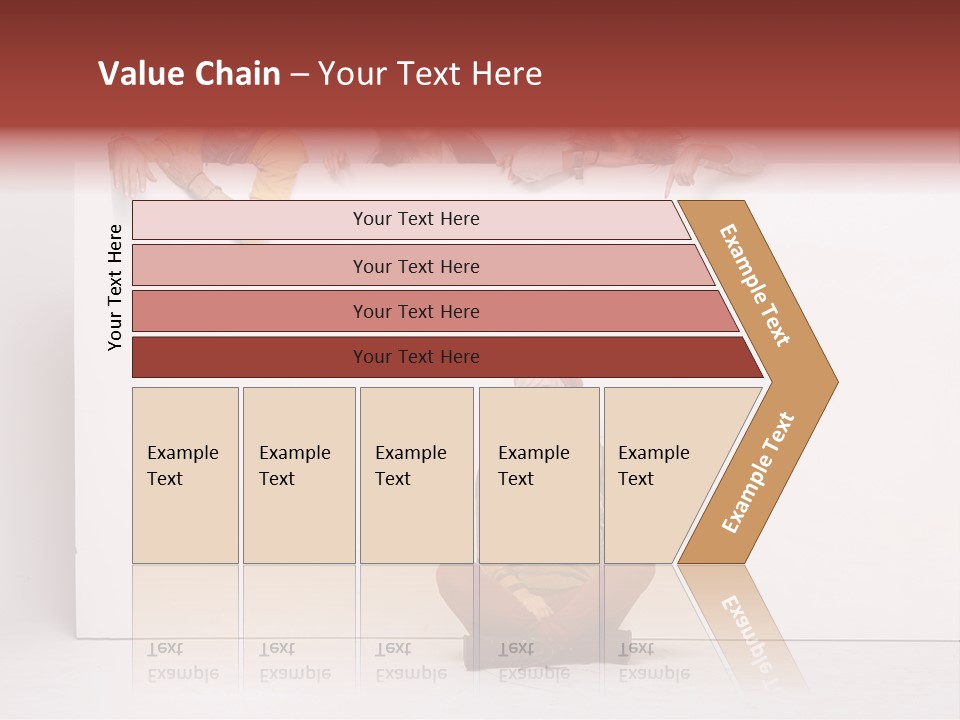 Value Chain – Your Text Here

Your Text Here

Your Text Here

Your Text Here

Your Text Here

Your Text Here

Example Text

Example Text

Example Text

Example Text

Example Text

Example Text

Example Text